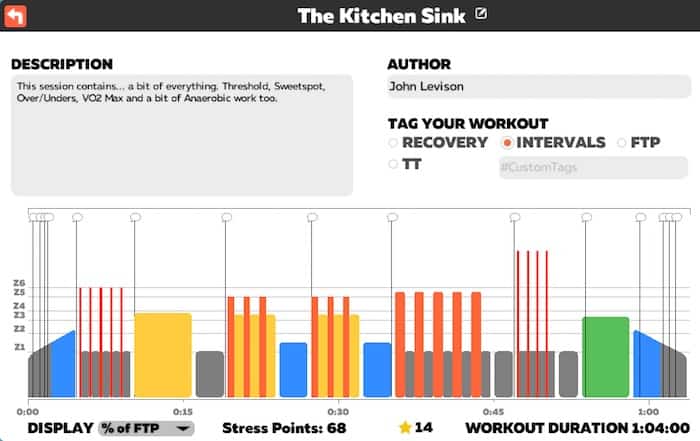 The Kitchen Sink

DESCRIPTION

This session contains... a bit of everything. Threshold, Sweetspot, Over/Unders, VO2 Max and a bit of Anaerobic work too.

AUTHOR

John Levison

TAG YOUR WORKOUT

RECOVERY INTERVALS FTP TT

#CustomTags

Z6
Z5
Z4
Z3
Z2
Z1

0:00 0:15 0:30 0:45 1:00

DISPLAY % of FTP Stress Points: 68 14 WORKOUT DURATION 1:04:00